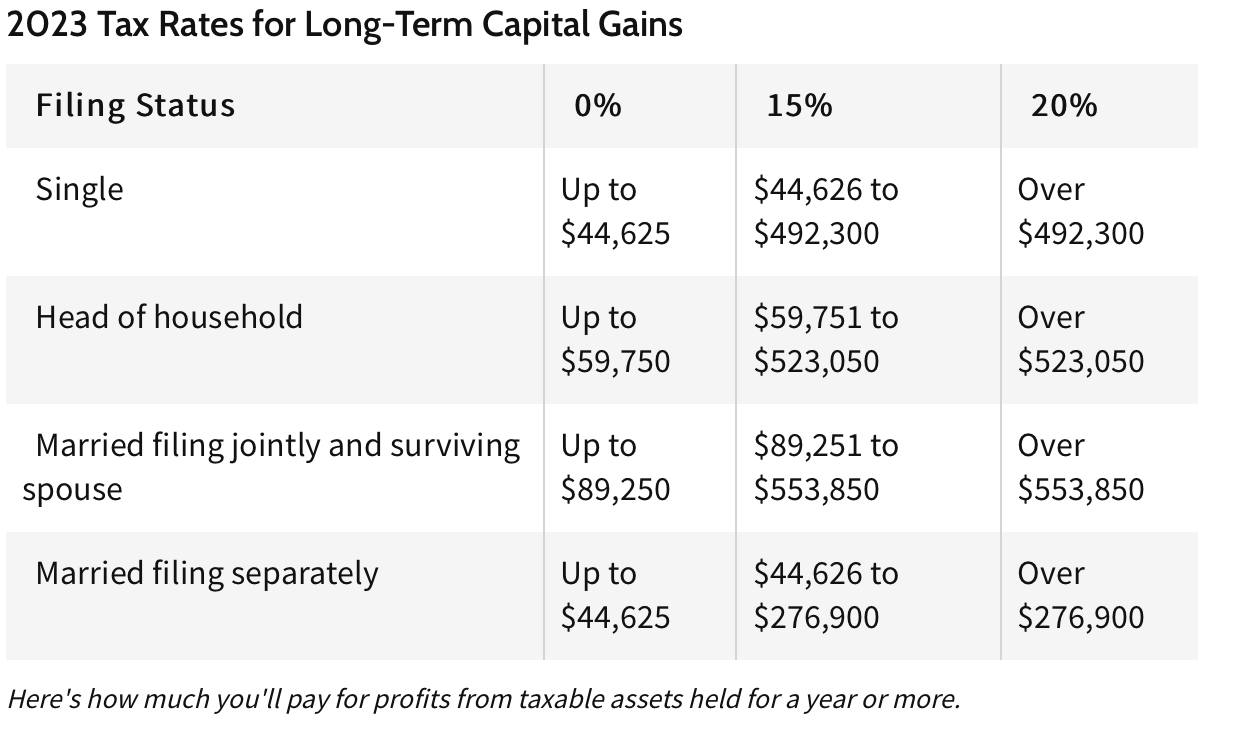 2023 Tax Rates for Long-Term Capital Gains

| Filing Status | 0% | 15% | 20% |
|---|---|---|---|
| Single | Up to \$44,625 | \$44,626 to \$492,300 | Over \$492,300 |
| Head of household | Up to \$59,750 | \$59,751 to \$523,050 | Over \$523,050 |
| Married filing jointly and surviving spouse | Up to \$89,250 | \$89,251 to \$553,850 | Over \$553,850 |
| Married filing separately | Up to \$44,625 | \$44,626 to \$276,900 | Over \$276,900 |

Here's how much you'll pay for profits from taxable assets held for a year or more.